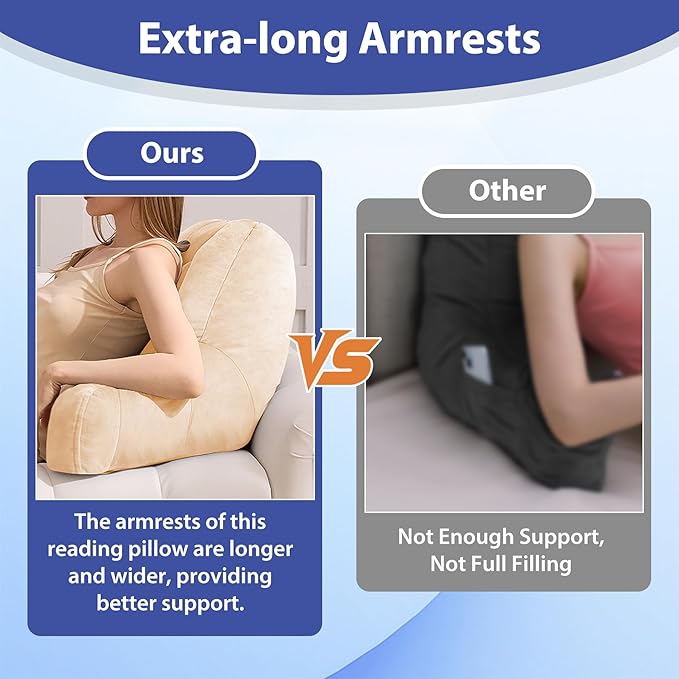 Extra-long Armrests

Ours

The armrests of this reading pillow are longer and wider, providing better support.

VS

Other

Not Enough Support, Not Full Filling